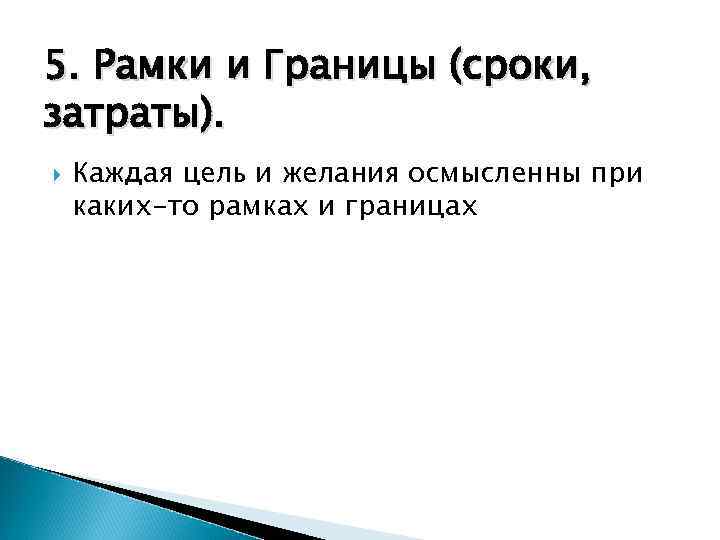 5. Рамки и Границы (сроки, затраты).

Каждая цель и желания осмысленны при каких-то рамках и границах